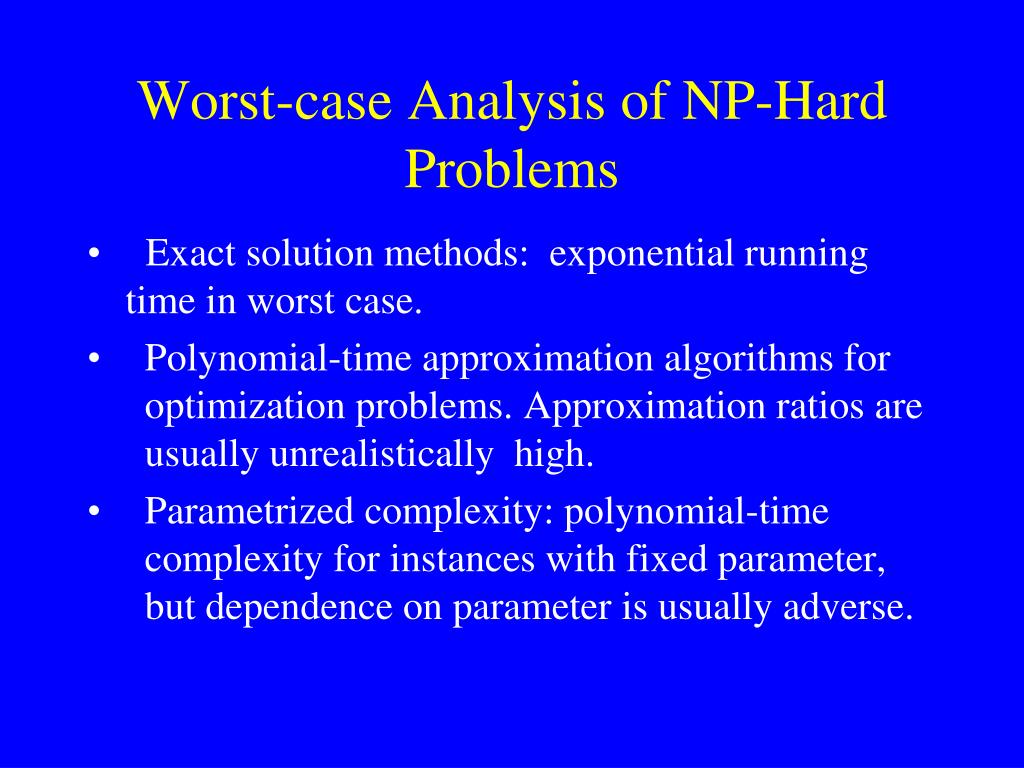 Worst-case Analysis of NP-Hard Problems

• Exact solution methods: exponential running time in worst case.

• Polynomial-time approximation algorithms for optimization problems. Approximation ratios are usually unrealistically high.

• Parametrized complexity: polynomial-time complexity for instances with fixed parameter, but dependence on parameter is usually adverse.